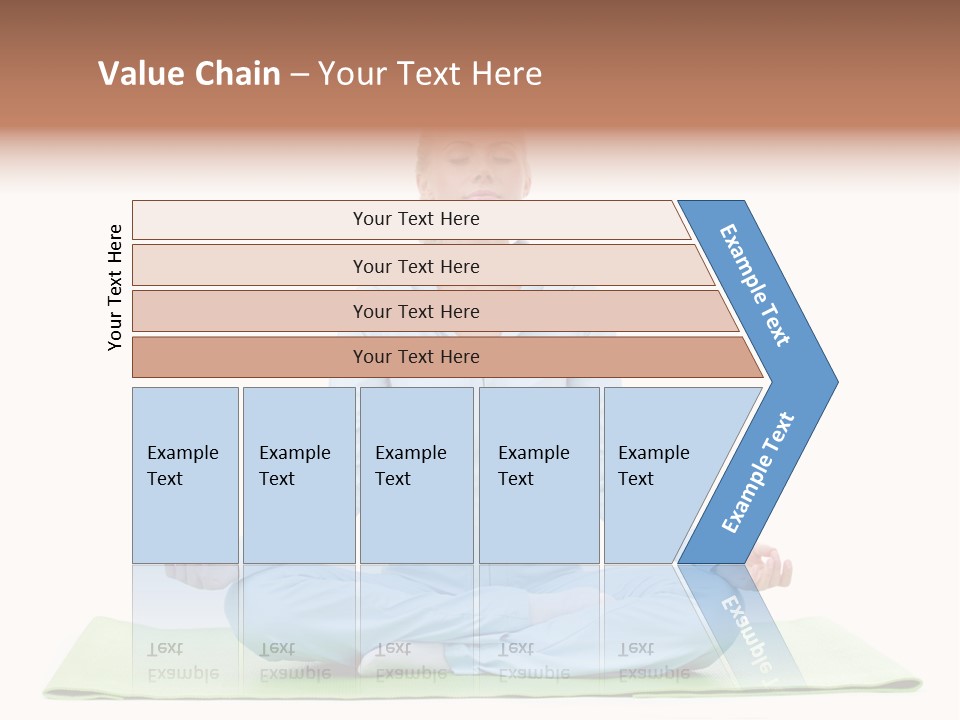 Value Chain – Your Text Here

Your Text Here

Your Text Here

Your Text Here

Your Text Here

Your Text Here

Example Text

Example Text

Example Text

Example Text

Example Text

Example Text

Example Text